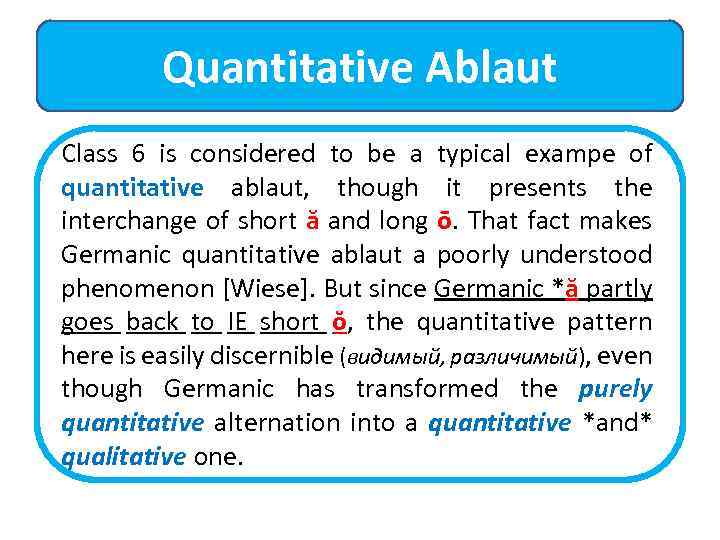 Quantitative Ablaut

Class 6 is considered to be a typical exampe of quantitative ablaut, though it presents the interchange of short ă and long ō. That fact makes Germanic quantitative ablaut a poorly understood phenomenon [Wiese]. But since Germanic *ă partly goes back to IE short ŏ, the quantitative pattern here is easily discernible (видимый, различимый), even though Germanic has transformed the purely quantitative alternation into a quantitative *and* qualitative one.